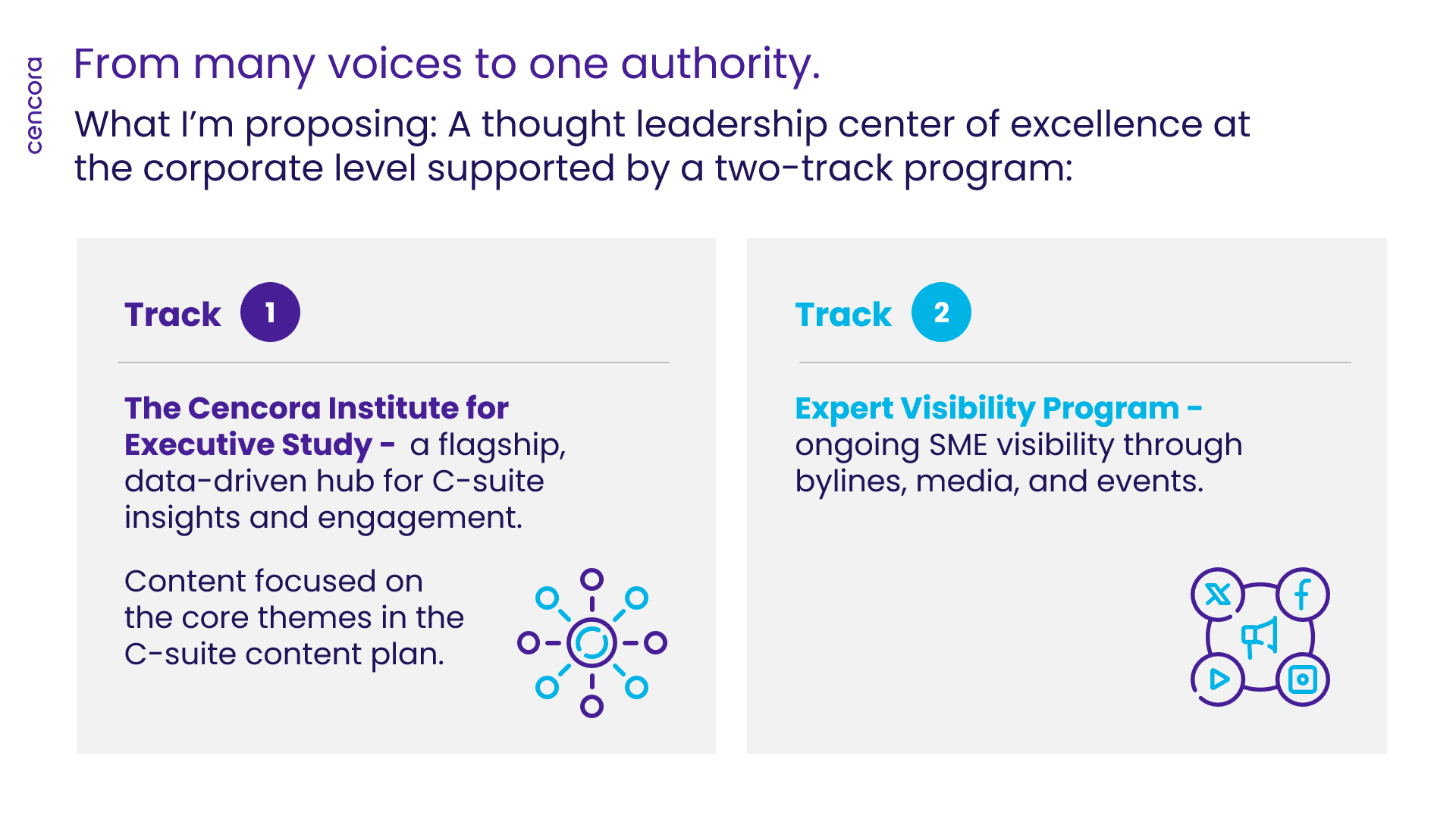 cencora

From many voices to one authority.

What I'm proposing: A thought leadership center of excellence at the corporate level supported by a two-track program:

Track 1

The Cencora Institute for Executive Study – a flagship, data-driven hub for C-suite insights and engagement.

Content focused on the core themes in the C-suite content plan.

Track 2

Expert Visibility Program – ongoing SME visibility through bylines, media, and events.